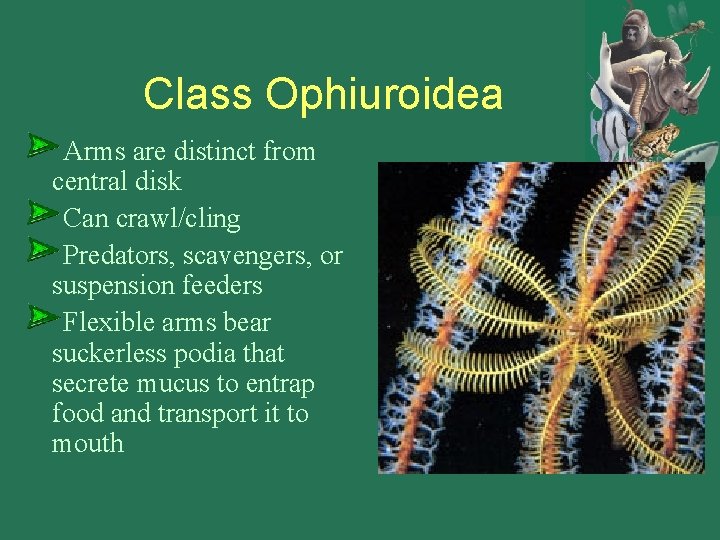 Class Ophiuroidea

Arms are distinct from central disk

Can crawl/cling

Predators, scavengers, or suspension feeders

Flexible arms bear suckerless podia that secrete mucus to entrap food and transport it to mouth